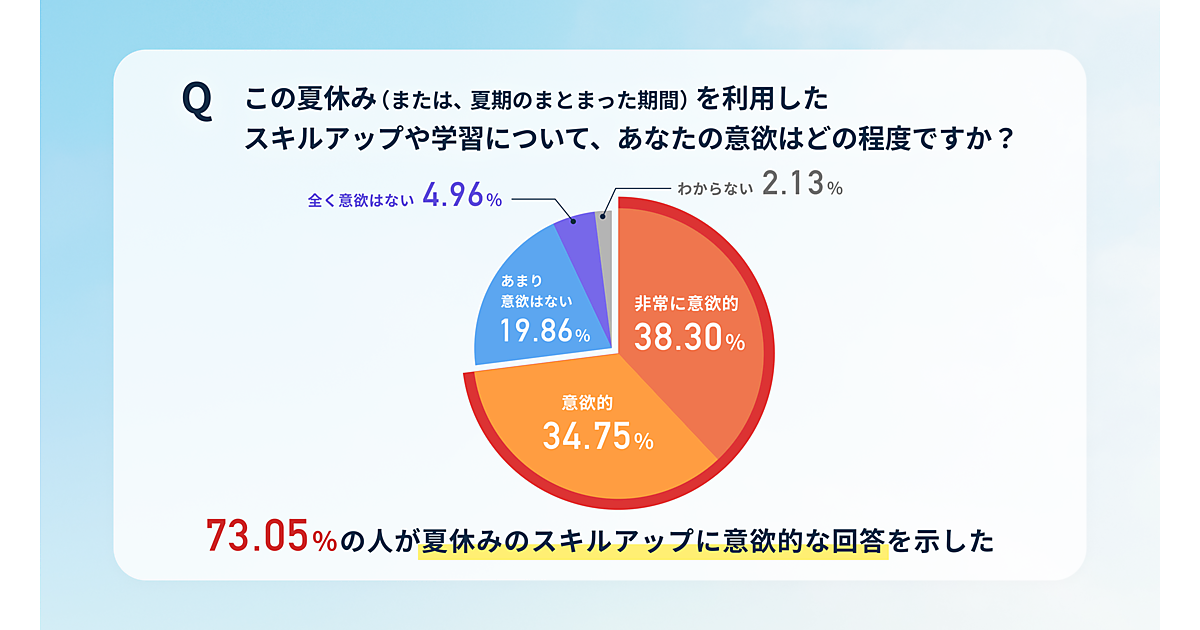 Q この夏休み（または、夏期のまとまった期間）を利用したスキルアップや学習について、あなたの意欲はどの程度ですか？

全く意欲はない 4.96%

わからない 2.13%

あまり意欲はない 19.86%

非常に意欲的 38.30%

意欲的 34.75%

73.05%の人が夏休みのスキルアップに意欲的な回答を示した